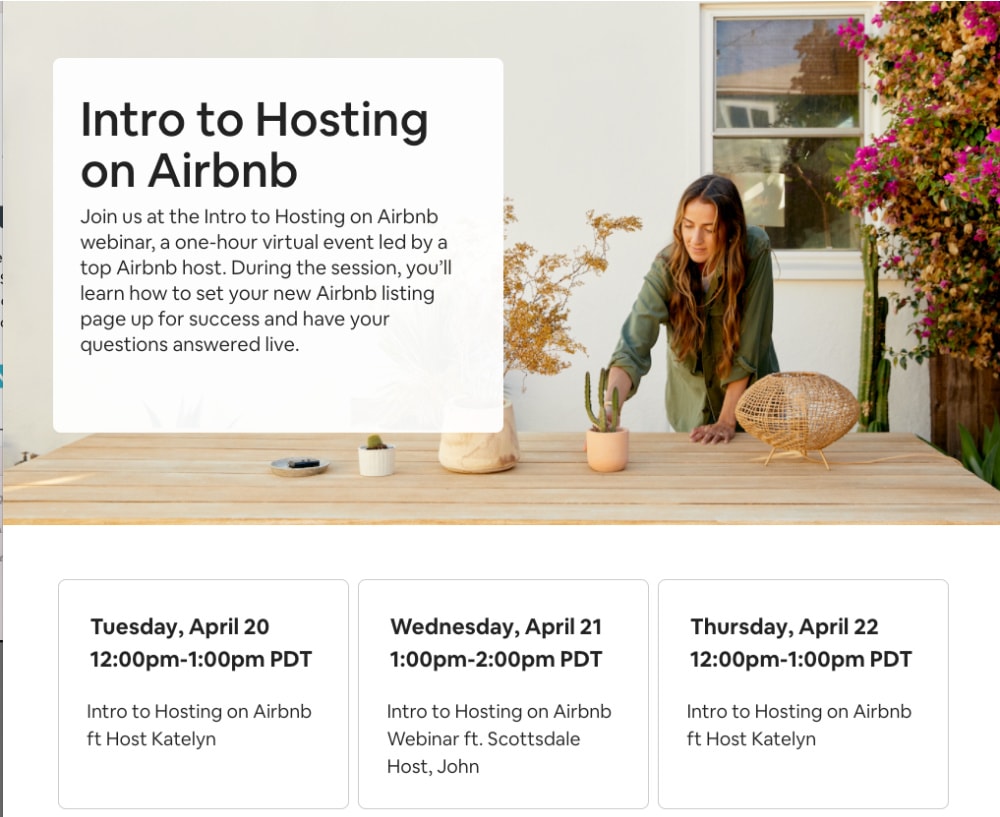 Intro to Hosting on Airbnb

Join us at the Intro to Hosting on Airbnb webinar, a one-hour virtual event led by a top Airbnb host. During the session, you'll learn how to set your new Airbnb listing page up for success and have your questions answered live.

Tuesday, April 20
12:00pm-1:00pm PDT

Intro to Hosting on Airbnb ft Host Katelyn

Wednesday, April 21
1:00pm-2:00pm PDT

Intro to Hosting on Airbnb Webinar ft. Scottsdale Host, John

Thursday, April 22
12:00pm-1:00pm PDT

Intro to Hosting on Airbnb ft Host Katelyn